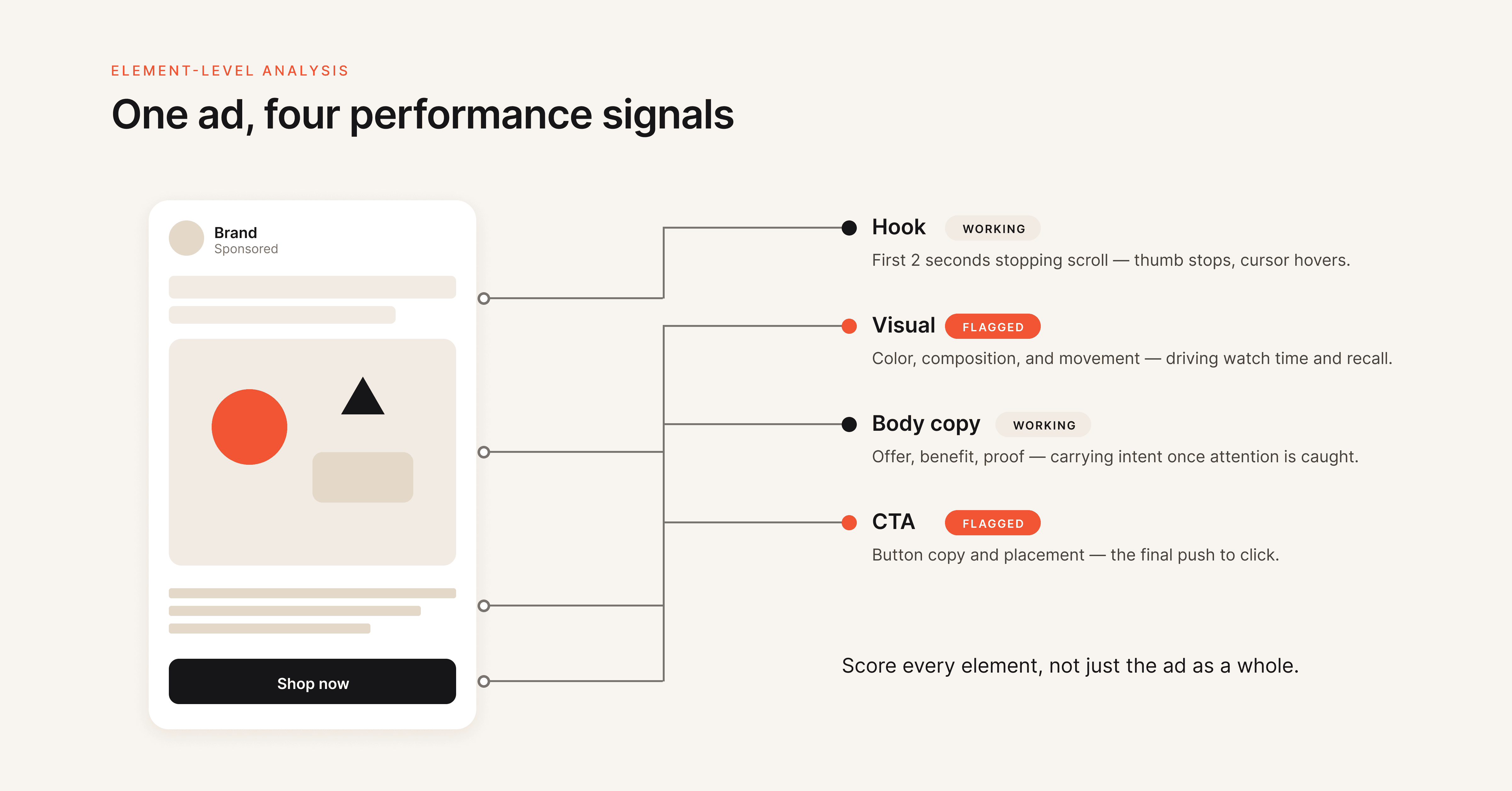 ELEMENT-LEVEL ANALYSIS

One ad, four performance signals

Brand
Sponsored

Shop now

Hook WORKING
First 2 seconds stopping scroll — thumb stops, cursor hovers.

Visual FLAGGED
Color, composition, and movement — driving watch time and recall.

Body copy WORKING
Offer, benefit, proof — carrying intent once attention is caught.

CTA FLAGGED
Button copy and placement — the final push to click.

Score every element, not just the ad as a whole.